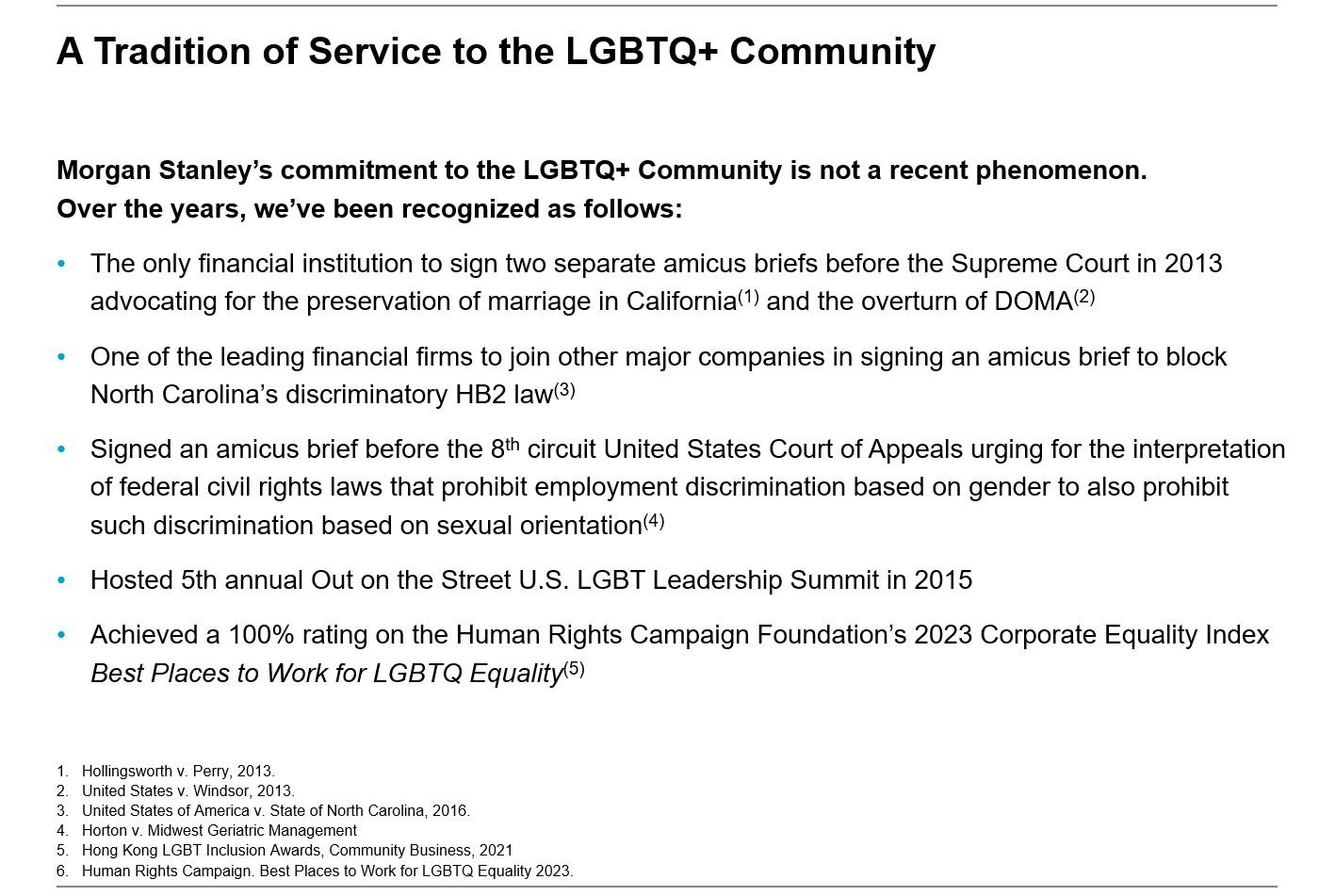 A Tradition of Service to the LGBTQ+ Community

Morgan Stanley's commitment to the LGBTQ+ Community is not a recent phenomenon. Over the years, we've been recognized as follows:

• The only financial institution to sign two separate amicus briefs before the Supreme Court in 2013 advocating for the preservation of marriage in California$^{(1)}$ and the overturn of DOMA$^{(2)}$

• One of the leading financial firms to join other major companies in signing an amicus brief to block North Carolina's discriminatory HB2 law$^{(3)}$

• Signed an amicus brief before the 8$^{th}$ circuit United States Court of Appeals urging for the interpretation of federal civil rights laws that prohibit employment discrimination based on gender to also prohibit such discrimination based on sexual orientation$^{(4)}$

• Hosted 5th annual Out on the Street U.S. LGBT Leadership Summit in 2015

• Achieved a 100% rating on the Human Rights Campaign Foundation's 2023 Corporate Equality Index Best Places to Work for LGBTQ Equality$^{(5)}$

1. Hollingsworth v. Perry, 2013.
2. United States v. Windsor, 2013.
3. United States of America v. State of North Carolina, 2016.
4. Horton v. Midwest Geriatric Management
5. Hong Kong LGBT Inclusion Awards, Community Business, 2021
6. Human Rights Campaign. Best Places to Work for LGBTQ Equality 2023.